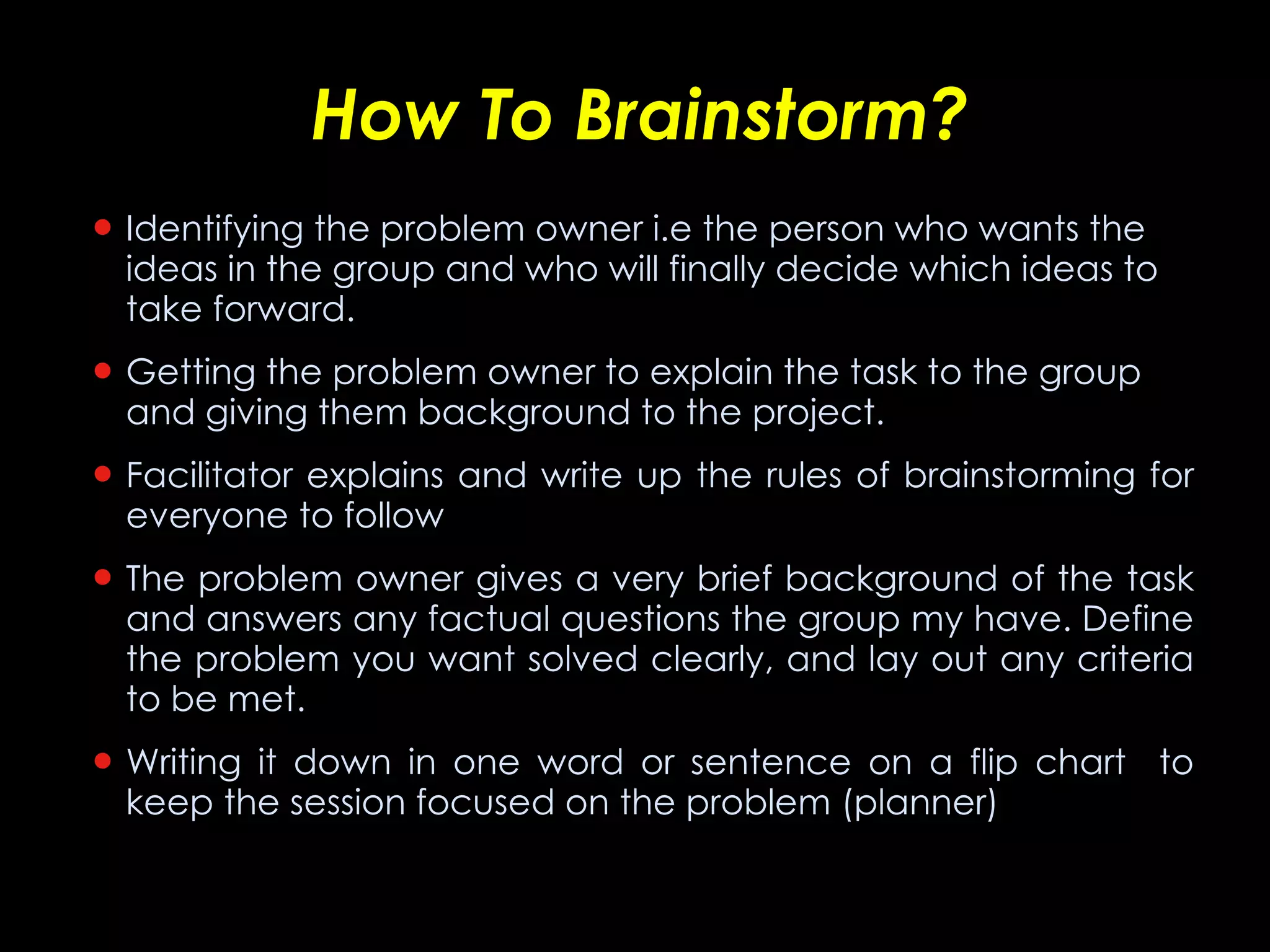 How To Brainstorm?

• Identifying the problem owner i.e the person who wants the ideas in the group and who will finally decide which ideas to take forward.

• Getting the problem owner to explain the task to the group and giving them background to the project.

• Facilitator explains and write up the rules of brainstorming for everyone to follow

• The problem owner gives a very brief background of the task and answers any factual questions the group my have. Define the problem you want solved clearly, and lay out any criteria to be met.

• Writing it down in one word or sentence on a flip chart to keep the session focused on the problem (planner)